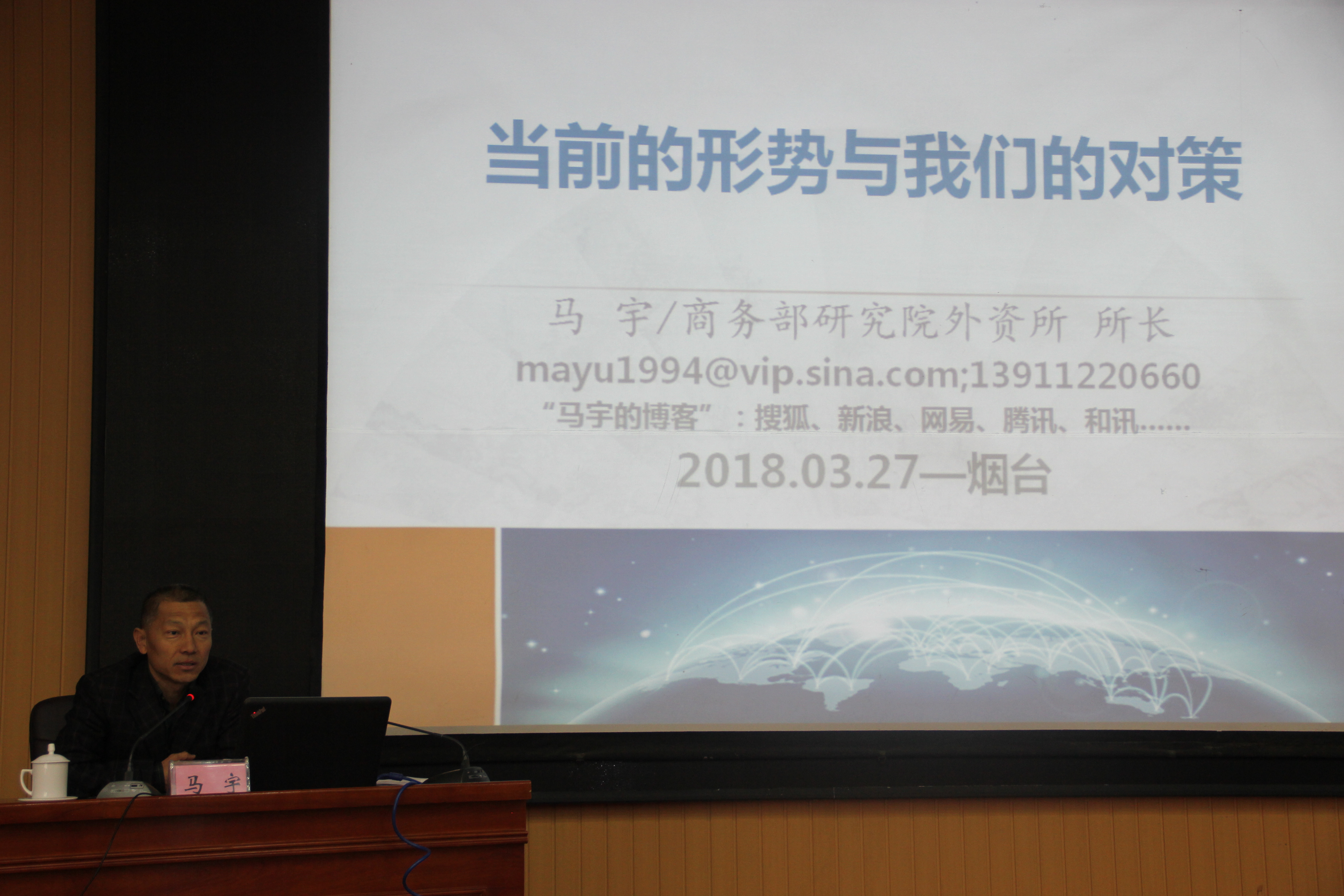 当前的形势与我们的对策

马 宇/商务部研究院外资所 所长
mayu1994@vip.sina.com;13911220660
“马宇的博客”：搜狐、新浪、网易、腾讯、和讯……
2018.03.27—烟台

马 宇